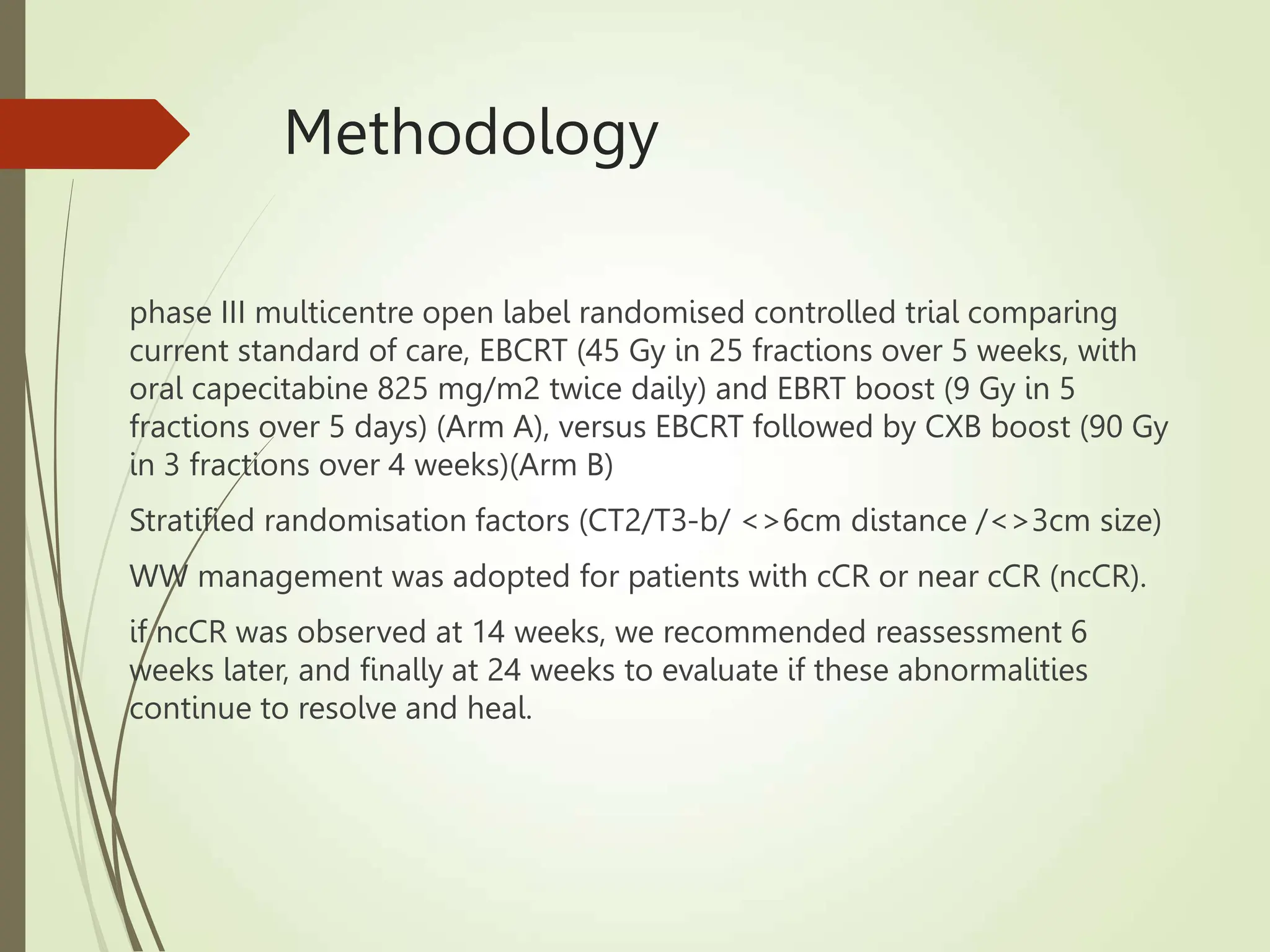 Methodology

phase III multicentre open label randomised controlled trial comparing current standard of care, EBCRT (45 Gy in 25 fractions over 5 weeks, with oral capecitabine 825 mg/m2 twice daily) and EBRT boost (9 Gy in 5 fractions over 5 days) (Arm A), versus EBCRT followed by CXB boost (90 Gy in 3 fractions over 4 weeks)(Arm B)

Stratified randomisation factors (CT2/T3-b/ <>6cm distance /<>3cm size)

WW management was adopted for patients with cCR or near cCR (ncCR).

if ncCR was observed at 14 weeks, we recommended reassessment 6 weeks later, and finally at 24 weeks to evaluate if these abnormalities continue to resolve and heal.